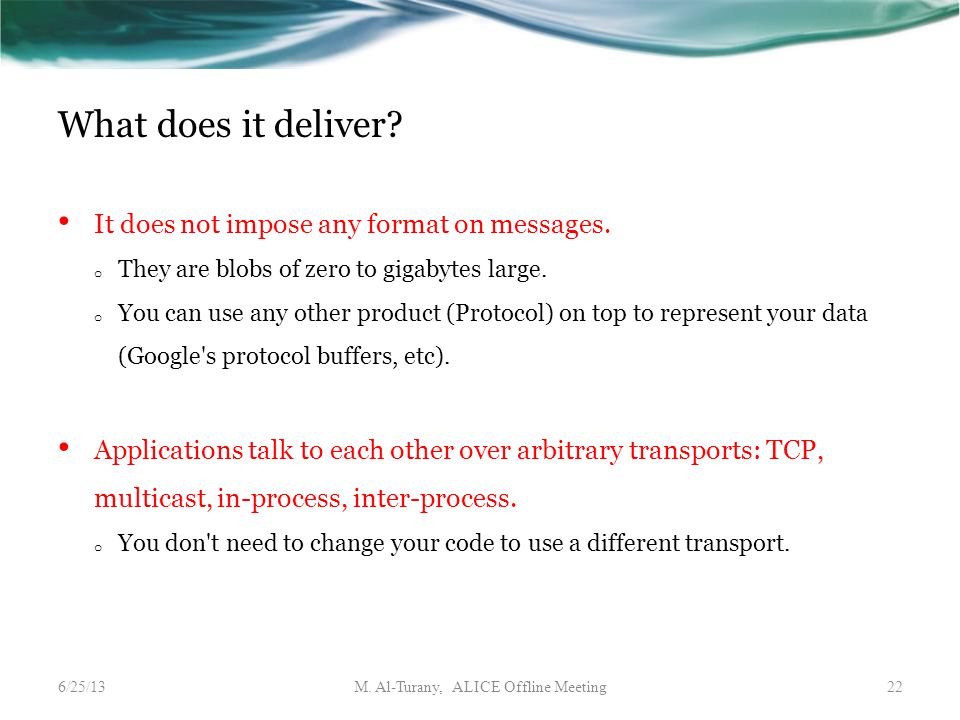 What does it deliver?

• It does not impose any format on messages.

o They are blobs of zero to gigabytes large.

o You can use any other product (Protocol) on top to represent your data (Google's protocol buffers, etc).

• Applications talk to each other over arbitrary transports: TCP, multicast, in-process, inter-process.

o You don't need to change your code to use a different transport.

6/25/13 M. Al-Turany, ALICE Offline Meeting 22